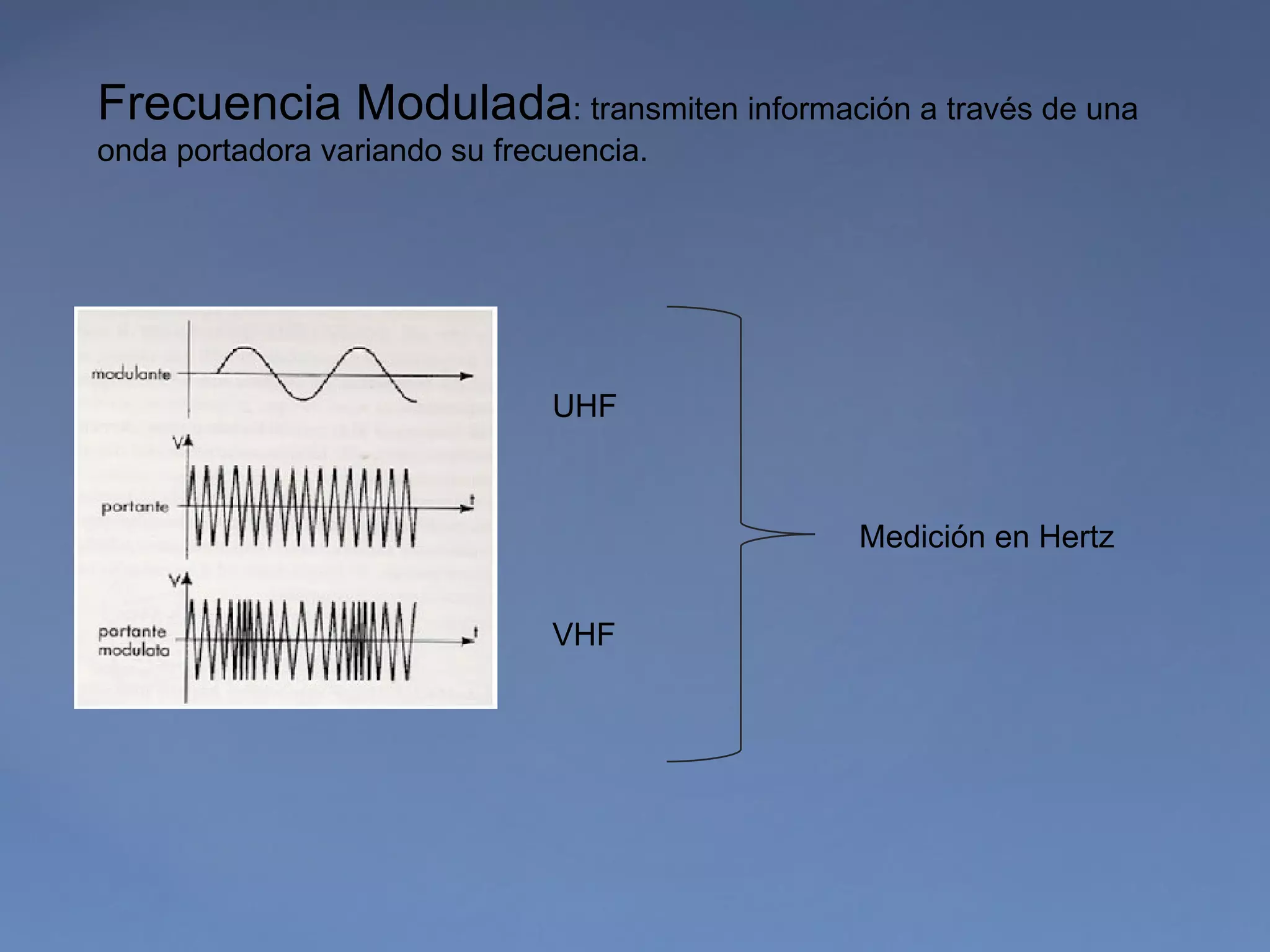 Frecuencia Modulada: transmiten información a través de una onda portadora variando su frecuencia.

modulante

V

portante

t

V

portante modulata

t

UHF

VHF

Medición en Hertz